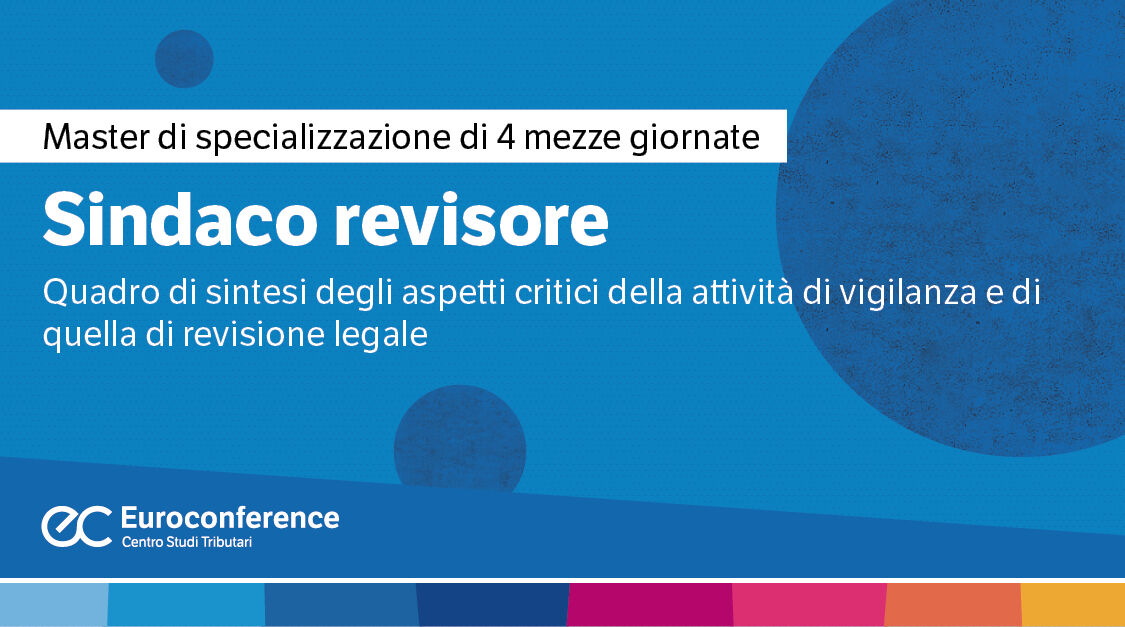 Master di specializzazione di 4 mezze giornate

Sindaco revisore

Quadro di sintesi degli aspetti critici della attività di vigilanza e di quella di revisione legale

ec Euroconference
Centro Studi Tributari